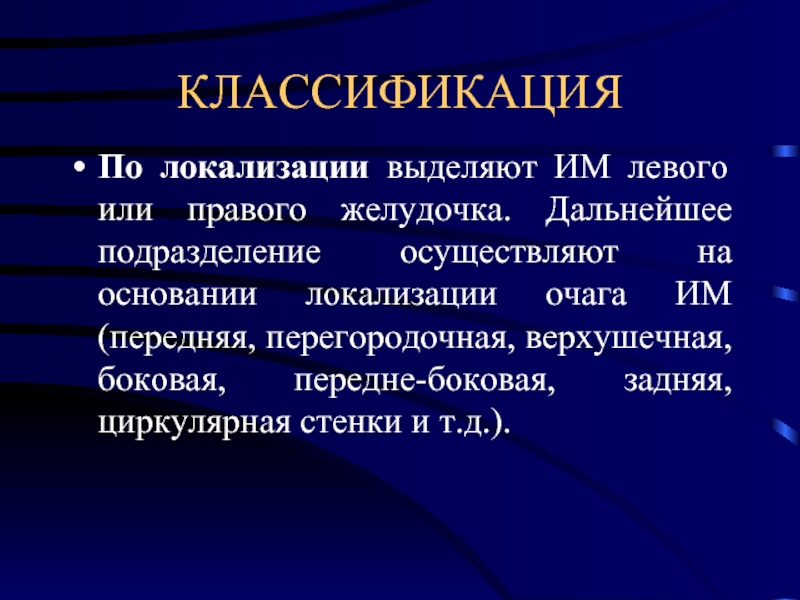 КЛАССИФИКАЦИЯ

• По локализации выделяют ИМ левого или правого желудочка. Дальнейшее подразделение осуществляют на основании локализации очага ИМ (передняя, перегородочная, верхушечная, боковая, передне-боковая, задняя, циркулярная стенки и т.д.).